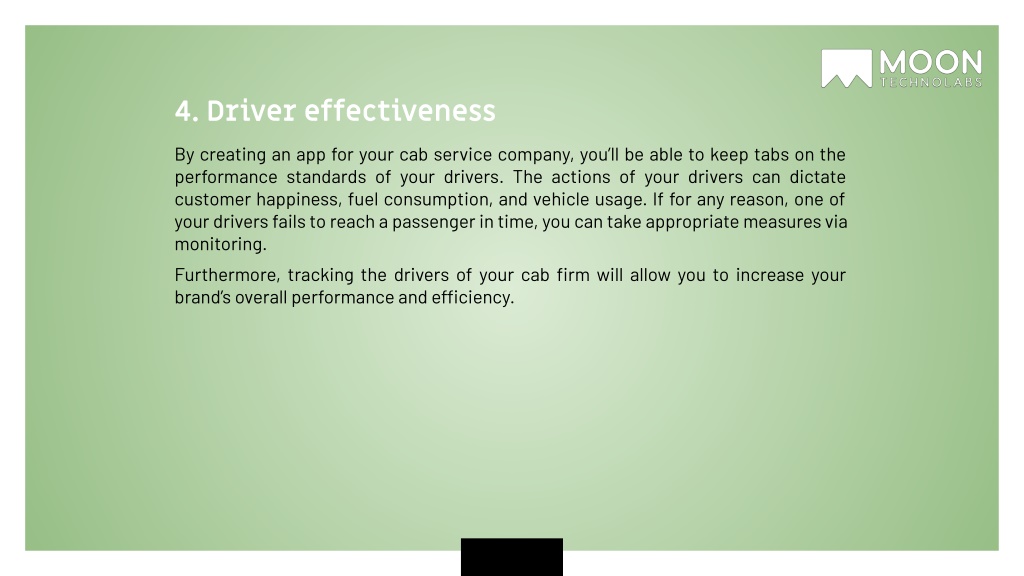 MOON
TECHNOLABS

4. Driver effectiveness

By creating an app for your cab service company, you'll be able to keep tabs on the performance standards of your drivers. The actions of your drivers can dictate customer happiness, fuel consumption, and vehicle usage. If for any reason, one of your drivers fails to reach a passenger in time, you can take appropriate measures via monitoring.

Furthermore, tracking the drivers of your cab firm will allow you to increase your brand's overall performance and efficiency.